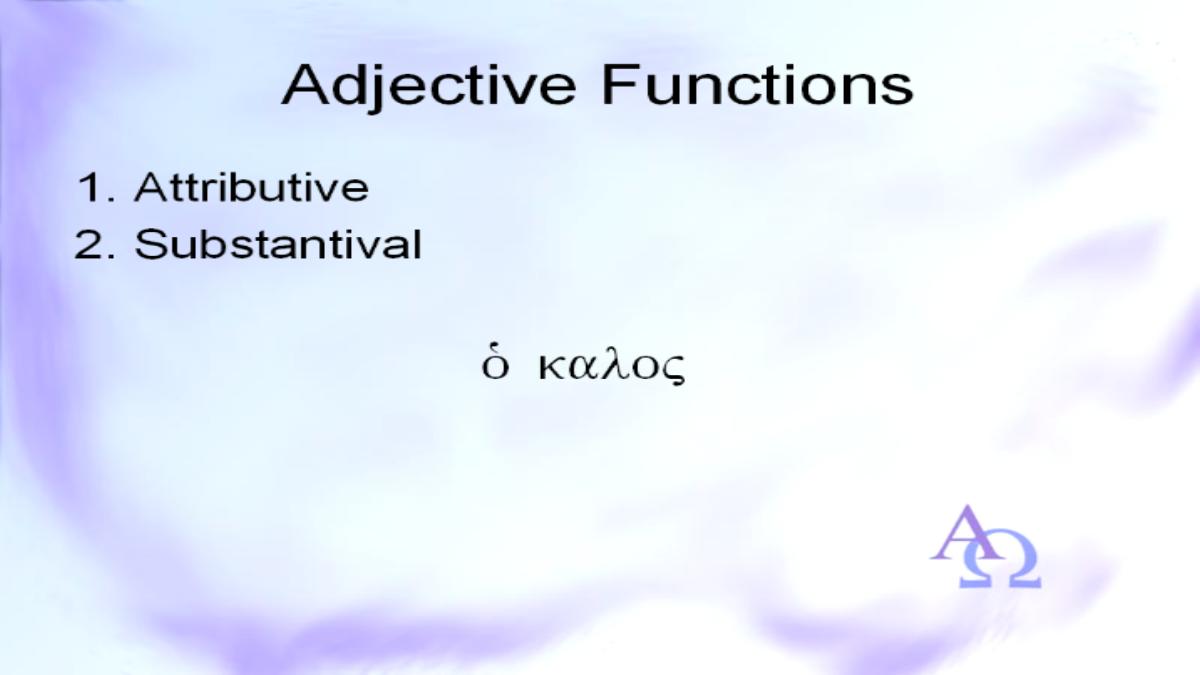 Adjective Functions

1. Attributive
2. Substantival

ὁ καλος

ΑΩ